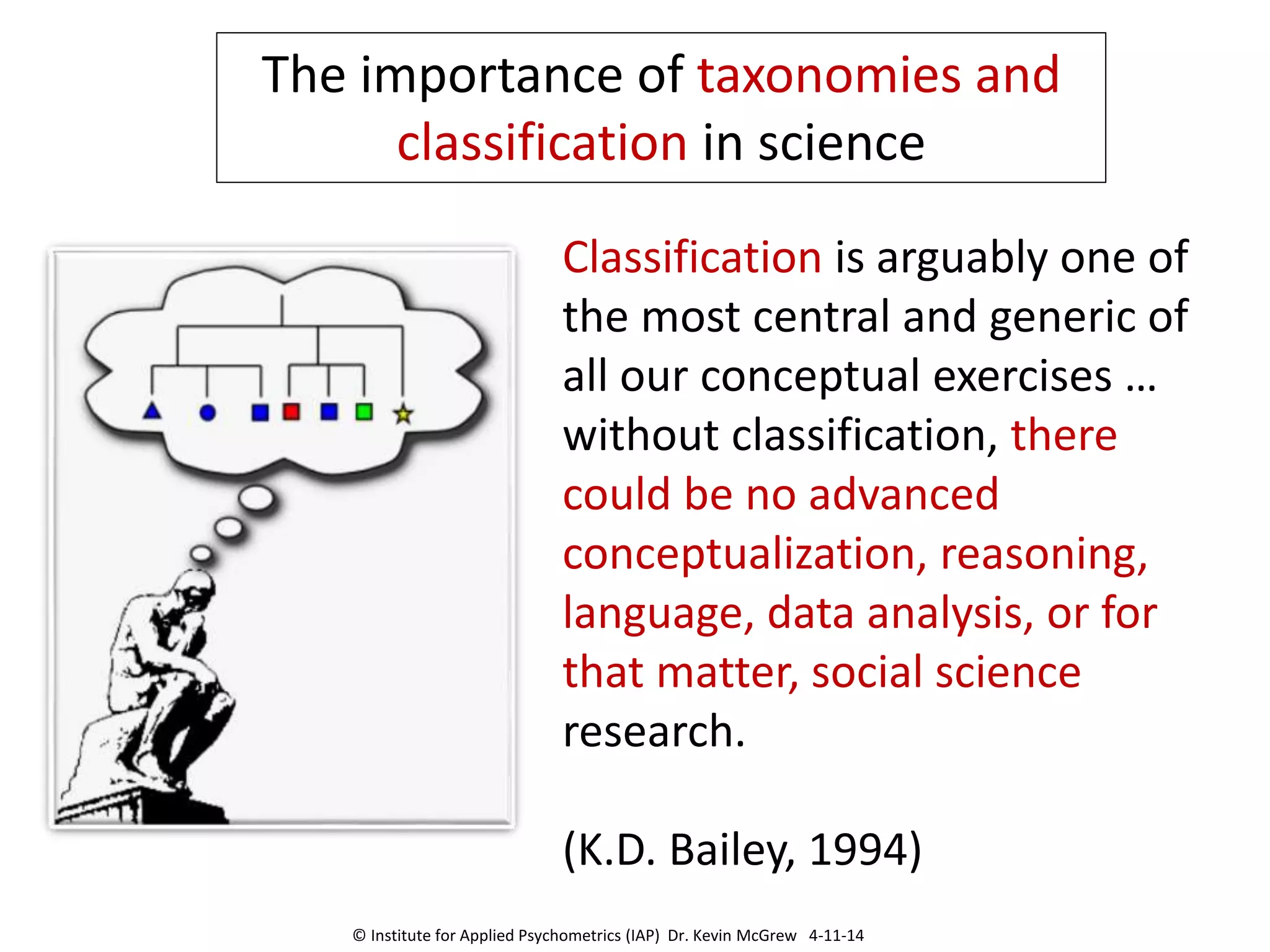 The importance of taxonomies and classification in science

Classification is arguably one of the most central and generic of all our conceptual exercises … without classification, there could be no advanced conceptualization, reasoning, language, data analysis, or for that matter, social science research.

(K.D. Bailey, 1994)

© Institute for Applied Psychometrics (IAP) Dr. Kevin McGrew 4-11-14